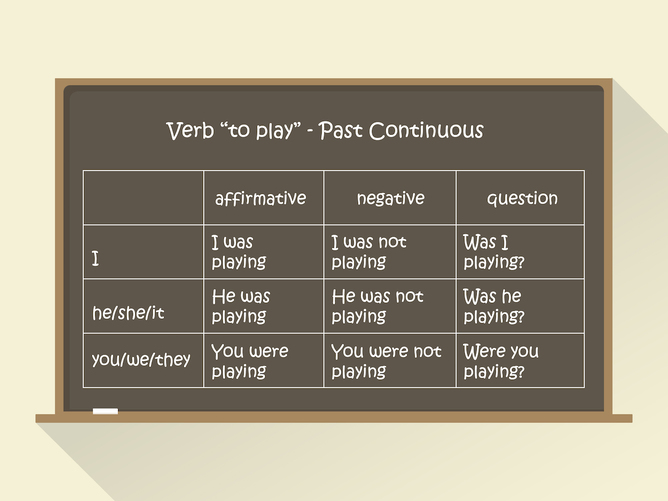 Verb “to play” - Past Continuous

| | affirmative | negative | question |
|---|---|---|---|
| I | I was playing | I was not playing | Was I playing? |
| he/she/it | He was playing | He was not playing | Was he playing? |
| you/we/they | You were playing | You were not playing | Were you playing? |